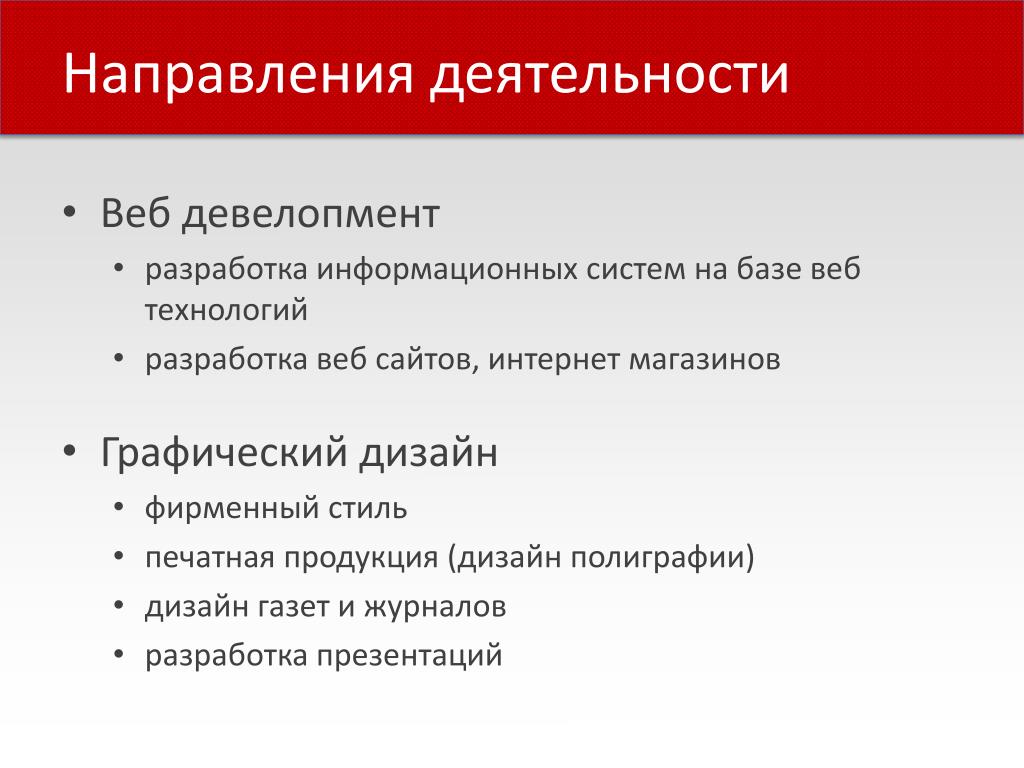 Направления деятельности

• Веб девелопмент
  • разработка информационных систем на базе веб технологий
  • разработка веб сайтов, интернет магазинов

• Графический дизайн
  • фирменный стиль
  • печатная продукция (дизайн полиграфии)
  • дизайн газет и журналов
  • разработка презентаций